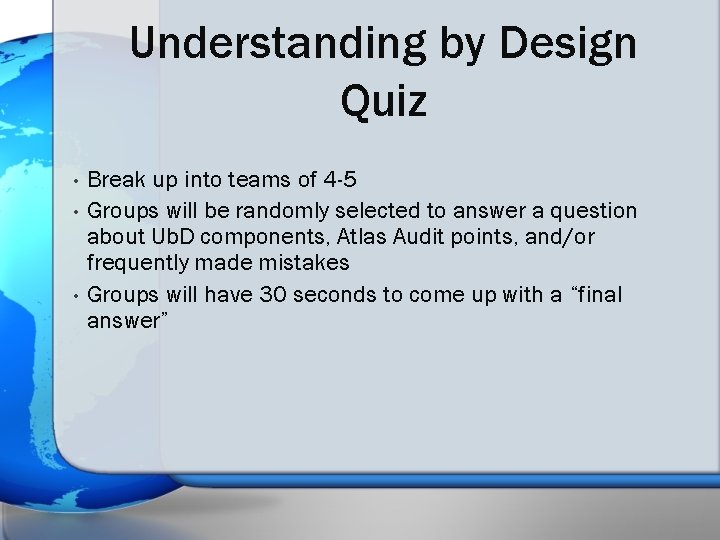 Understanding by Design Quiz

• Break up into teams of 4-5
• Groups will be randomly selected to answer a question about UbD components, Atlas Audit points, and/or frequently made mistakes
• Groups will have 30 seconds to come up with a “final answer”